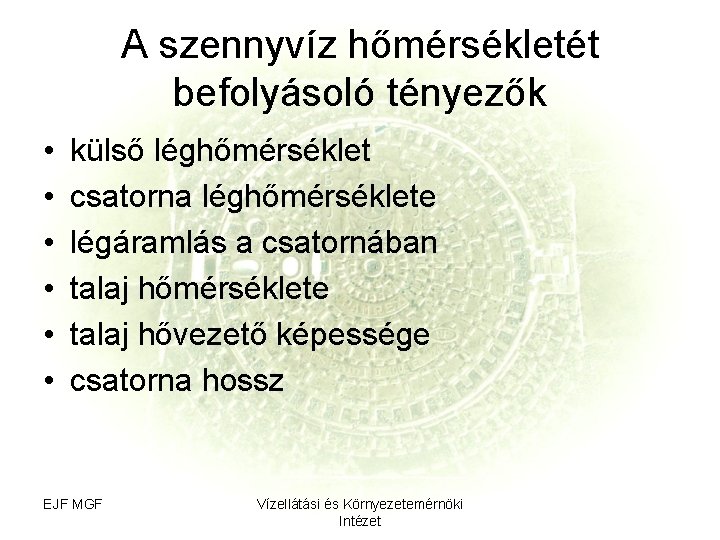 A szennyvíz hőmérsékletét befolyásoló tényezők

• külső léghőmérséklet
• csatorna léghőmérséklete
• légáramlás a csatornában
• talaj hőmérséklete
• talaj hővezető képessége
• csatorna hossz

EJF MGF

Vízellátási és Környezetemérnöki Intézet